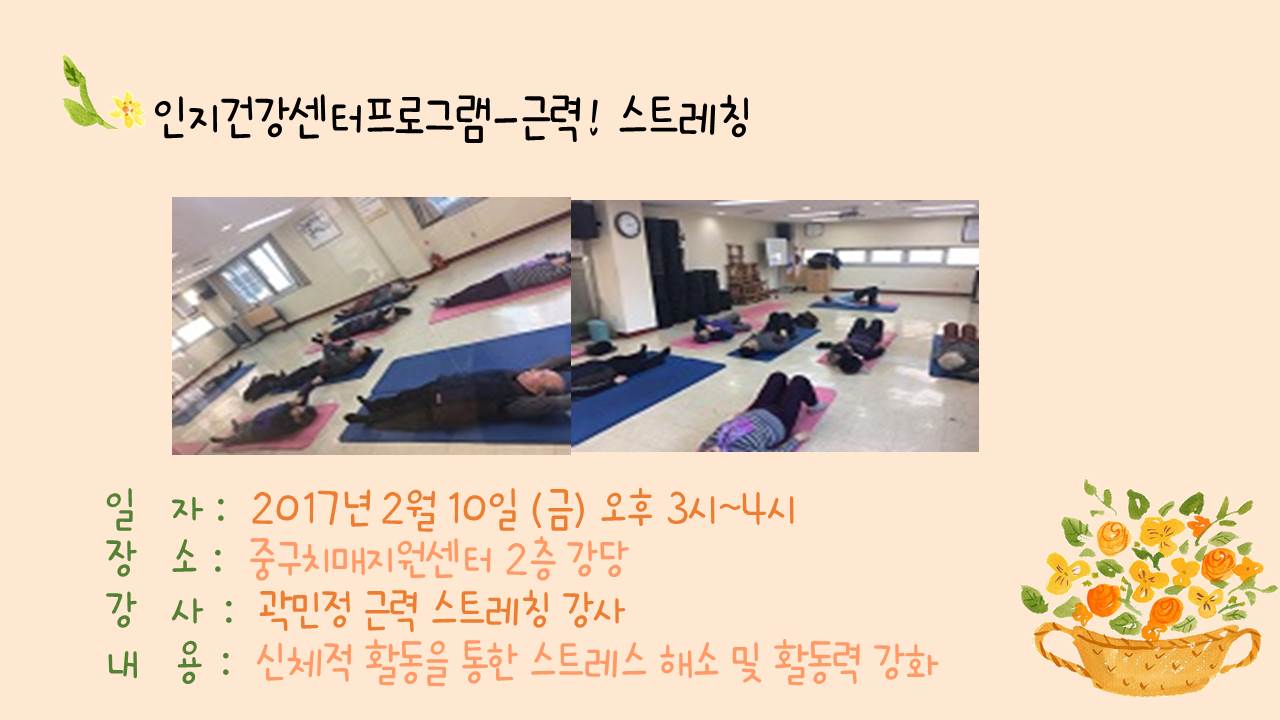 인지건강센터프로그램-근력! 스트레칭

일 자 : 2017년 2월 10일 (금) 오후 3시~4시
장 소 : 중구치매지원센터 2층 강당
강 사 : 곽민정 근력 스트레칭 강사
내 용 : 신체적 활동을 통한 스트레스 해소 및 활동력 강화